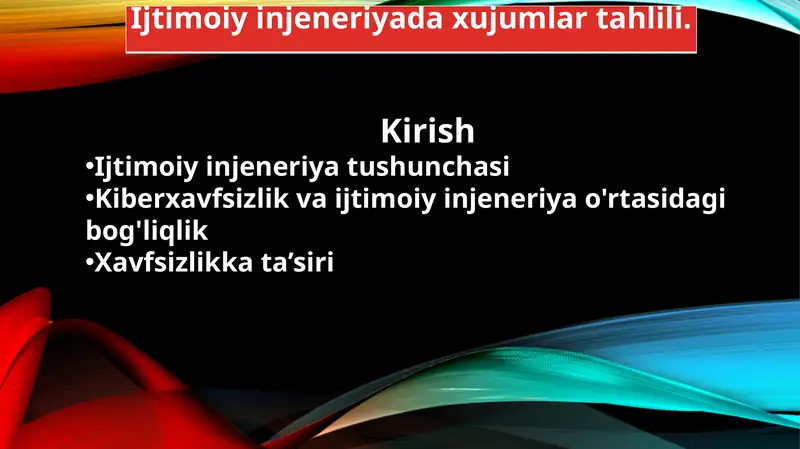 Ijtimoiy injeneriyada xujumlar tahlili.

Kirish

•Ijtimoiy injeneriya tushunchasi
•Kiberxavfsizlik va ijtimoiy injeneriya o'rtasidagi bog'liqlik
•Xavfsizlikka ta’siri